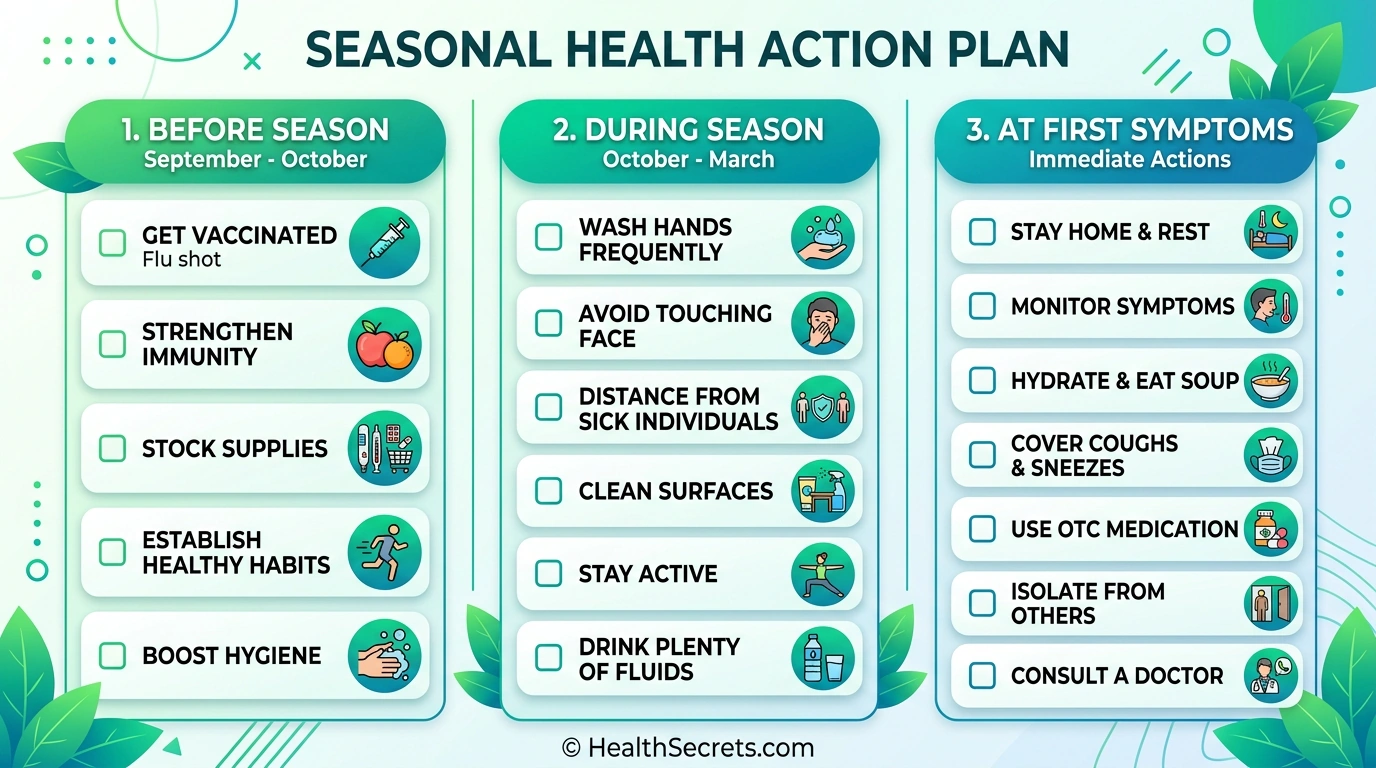 SEASONAL HEALTH ACTION PLAN

1. BEFORE SEASON
September - October

GET VACCINATED
Flu shot

STRENGTHEN IMMUNITY

STOCK SUPPLIES

ESTABLISH HEALTHY HABITS

BOOST HYGIENE

2. DURING SEASON
October - March

WASH HANDS FREQUENTLY

AVOID TOUCHING FACE

DISTANCE FROM SICK INDIVIDUALS

CLEAN SURFACES

STAY ACTIVE

DRINK PLENTY OF FLUIDS

3. AT FIRST SYMPTOMS
Immediate Actions

STAY HOME & REST

MONITOR SYMPTOMS

HYDRATE & EAT SOUP

COVER COUGHS & SNEEZES

USE OTC MEDICATION

ISOLATE FROM OTHERS

CONSULT A DOCTOR

© HealthSecrets.com